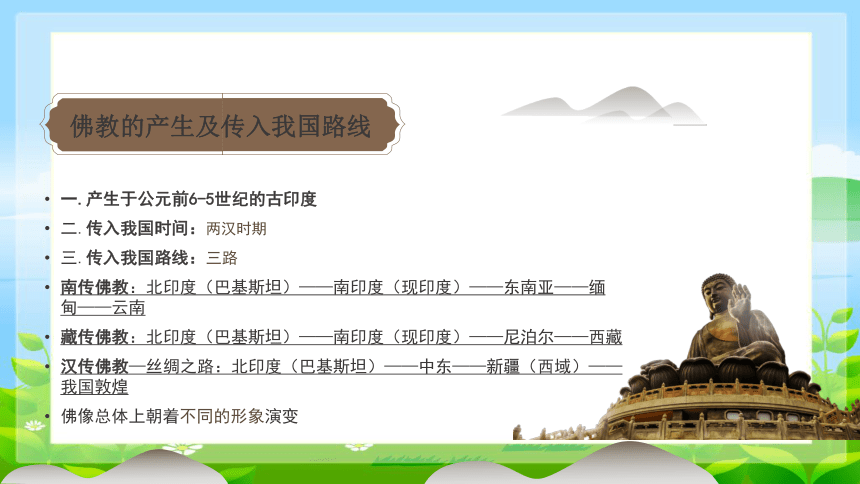 佛教的产生及传入我国路线

• 一. 产生于公元前6-5世纪的古印度
• 二. 传入我国时间：两汉时期
• 三. 传入我国路线：三路
• 南传佛教：北印度（巴基斯坦）——南印度（现印度）——东南亚——缅甸——云南
• 藏传佛教：北印度（巴基斯坦）——南印度（现印度）——尼泊尔——西藏
• 汉传佛教—丝绸之路：北印度（巴基斯坦）——中东——新疆（西域）——我国敦煌
• 佛像总体上朝着不同的形象演变